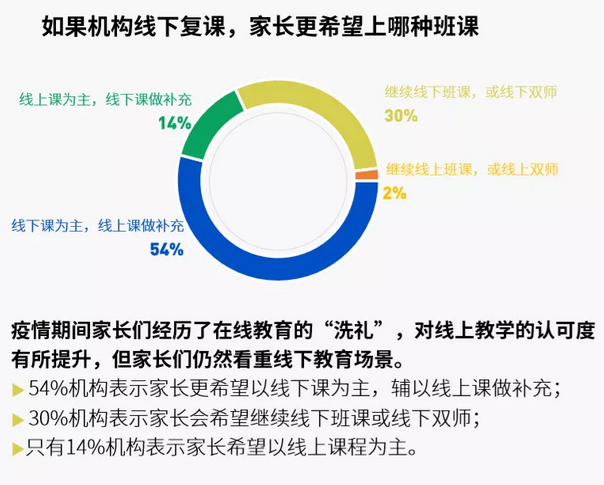 如果机构线下复课，家长更希望上哪种班课

线上课为主，线下课做补充
14%

继续线下班课，或线下双师
30%

继续线上班课，或线上双师
2%

线下课为主，线上课做补充
54%

疫情期间家长们经历了在线教育的“洗礼”，对线上教学的认可度有所提升，但家长们仍然看重线下教育场景。

▶ 54%机构表示家长更希望以线下课为主，辅以线上课做补充；

▶ 30%机构表示家长会希望继续线下班课或线下双师；

▶ 只有14%机构表示家长希望以线上课程为主。